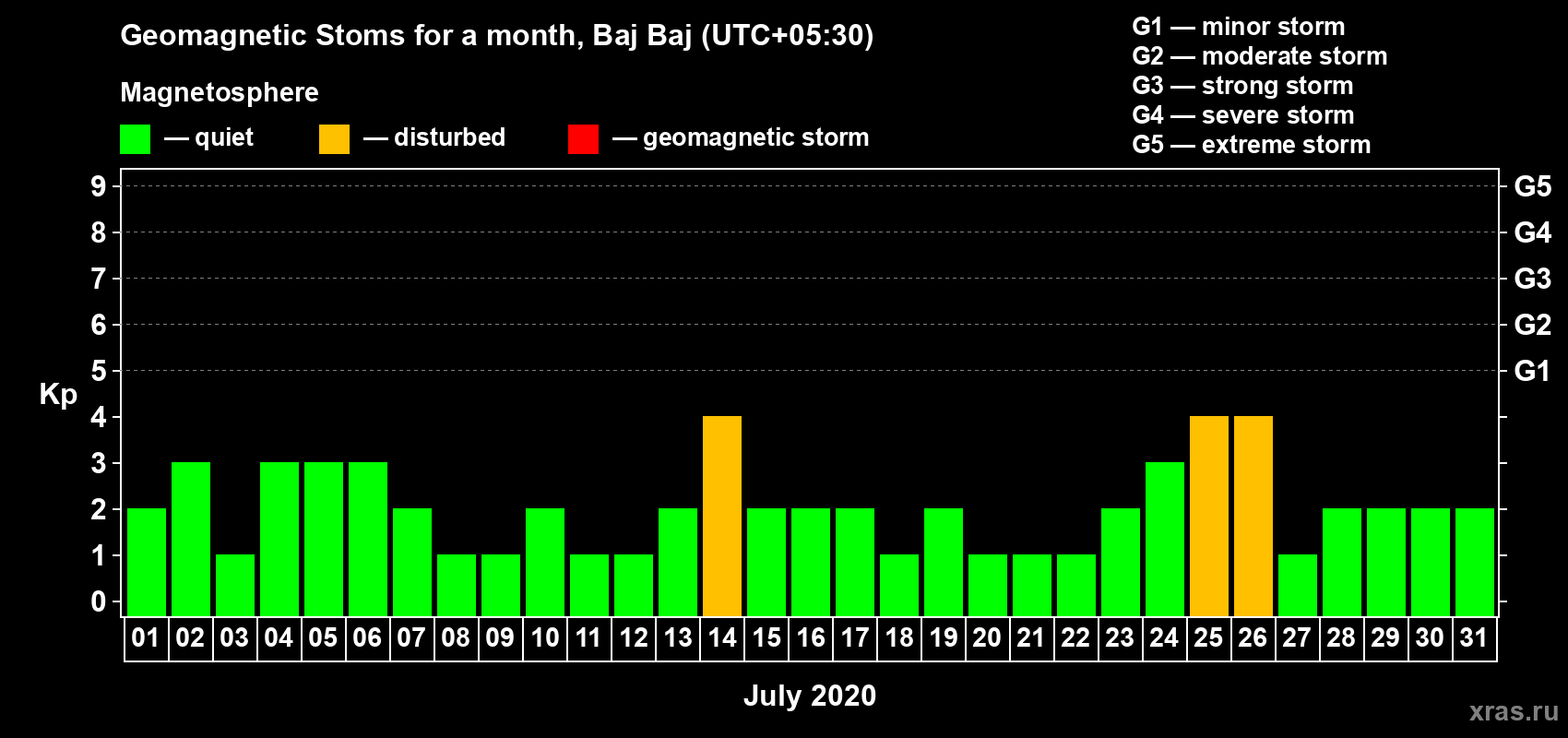 Geomagnetic Stoms for a month, Baj Baj (UTC+05:30)

Magnetosphere

— quiet — disturbed — geomagnetic storm

G1 — minor storm
G2 — moderate storm
G3 — strong storm
G4 — severe storm
G5 — extreme storm

Kp

9
8
7
6
5
4
3
2
1
0

G5
G4
G3
G2
G1

01 02 03 04 05 06 07 08 09 10 11 12 13 14 15 16 17 18 19 20 21 22 23 24 25 26 27 28 29 30 31

July 2020

xras.ru